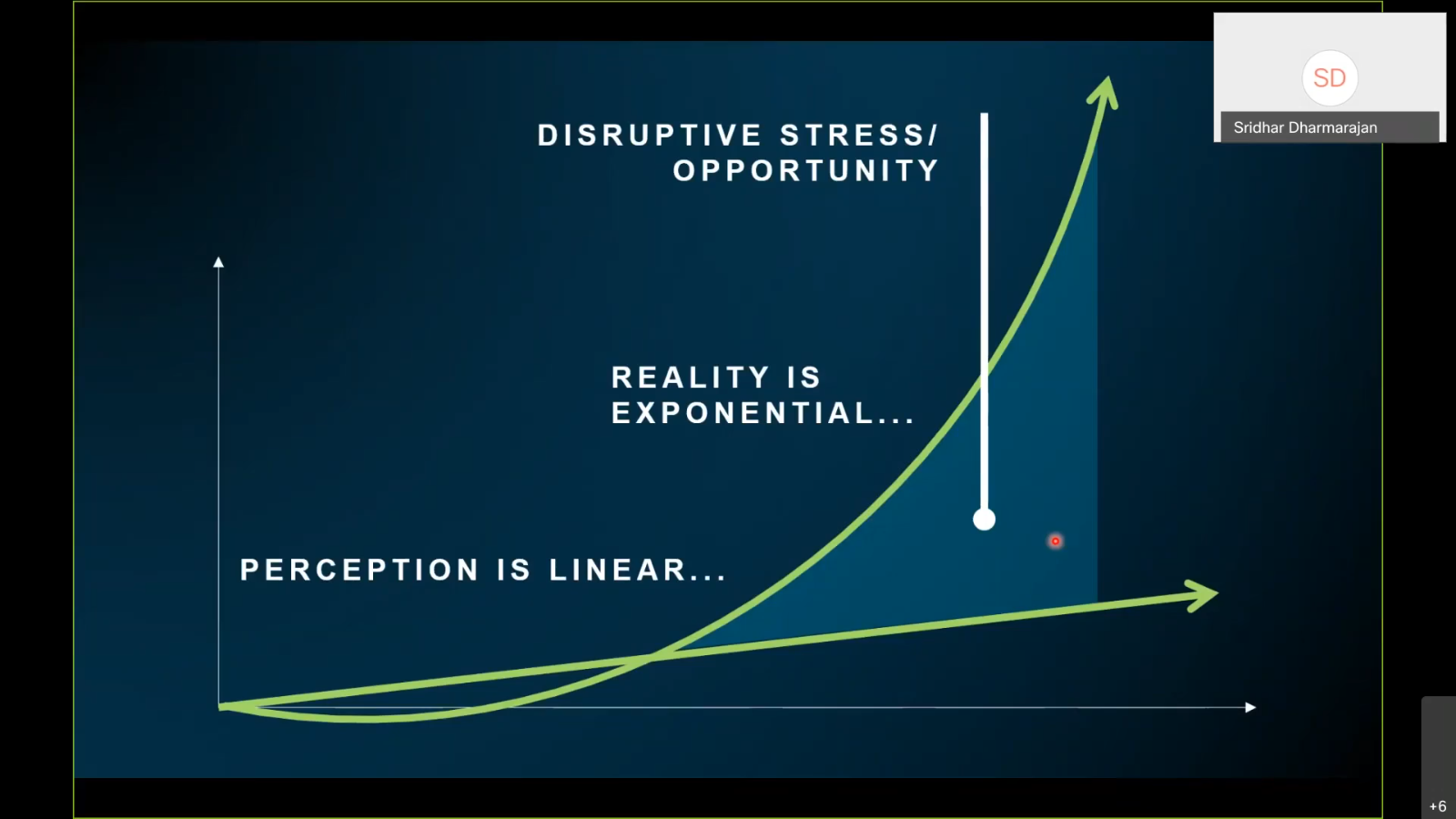 SD

Sridhar Dharmarajan

DISRUPTIVE STRESS/ OPPORTUNITY

REALITY IS EXPONENTIAL...

PERCEPTION IS LINEAR...

+6